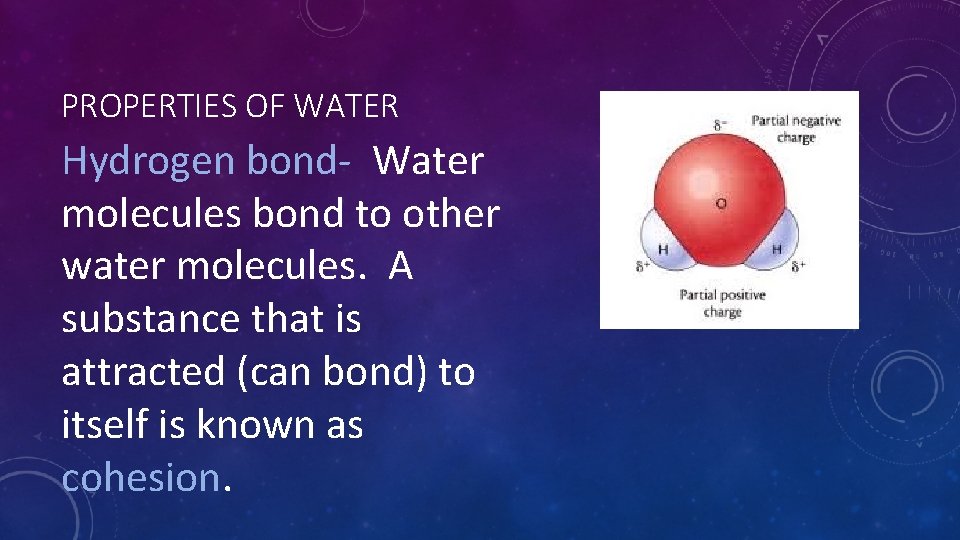 PROPERTIES OF WATER

Hydrogen bond- Water molecules bond to other water molecules. A substance that is attracted (can bond) to itself is known as cohesion.

$\delta^-$ Partial negative charge

O

H H

$\delta^+$ $\delta^+$

Partial positive charge